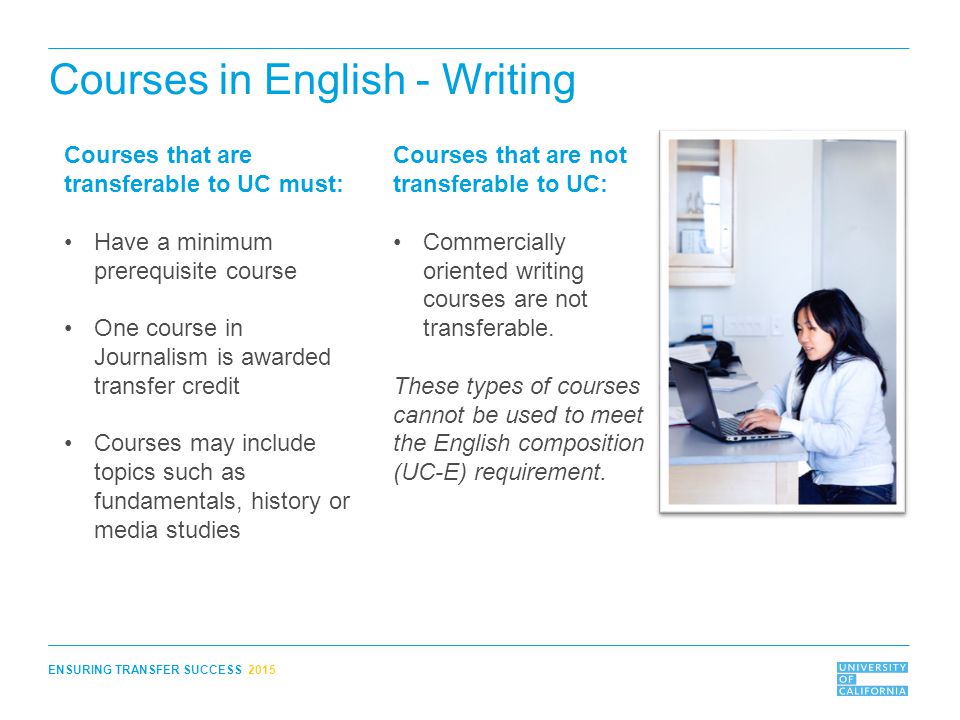 Courses in English - Writing

Courses that are transferable to UC must:

• Have a minimum prerequisite course

• One course in Journalism is awarded transfer credit

• Courses may include topics such as fundamentals, history or media studies

Courses that are not transferable to UC:

• Commercially oriented writing courses are not transferable.

These types of courses cannot be used to meet the English composition (UC-E) requirement.

ENSURING TRANSFER SUCCESS 2015

UNIVERSITY OF CALIFORNIA